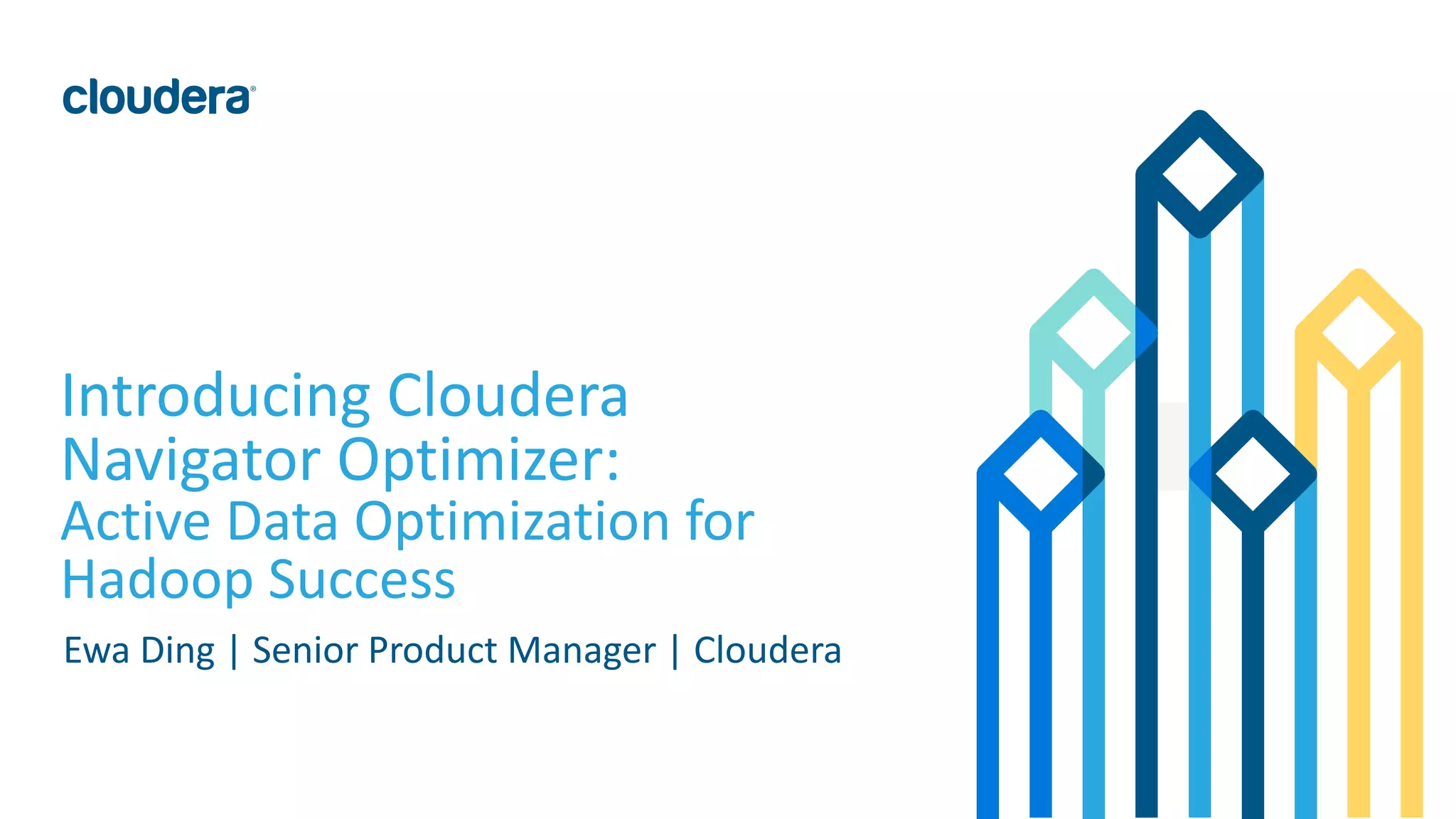 cloudera®

Introducing Cloudera Navigator Optimizer: Active Data Optimization for Hadoop Success

Ewa Ding | Senior Product Manager | Cloudera